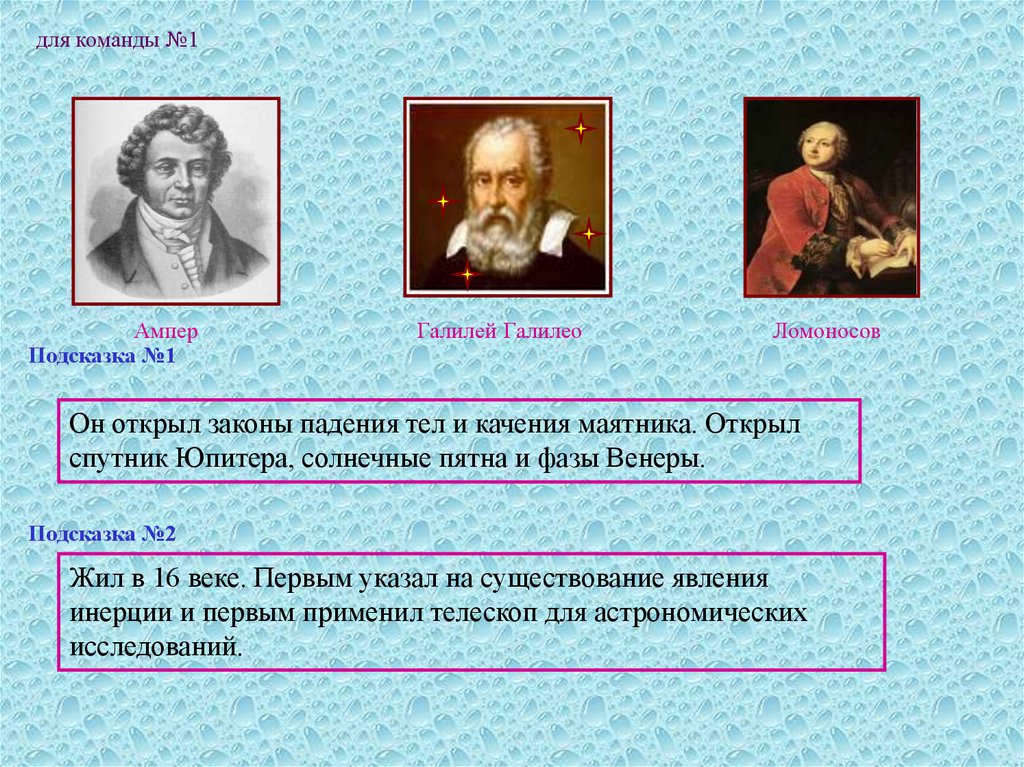 для команды №1

Ампер

Галилей Галилео

Ломоносов

Подсказка №1

Он открыл законы падения тел и качения маятника. Открыл спутник Юпитера, солнечные пятна и фазы Венеры.

Подсказка №2

Жил в 16 веке. Первым указал на существование явления инерции и первым применил телескоп для астрономических исследований.